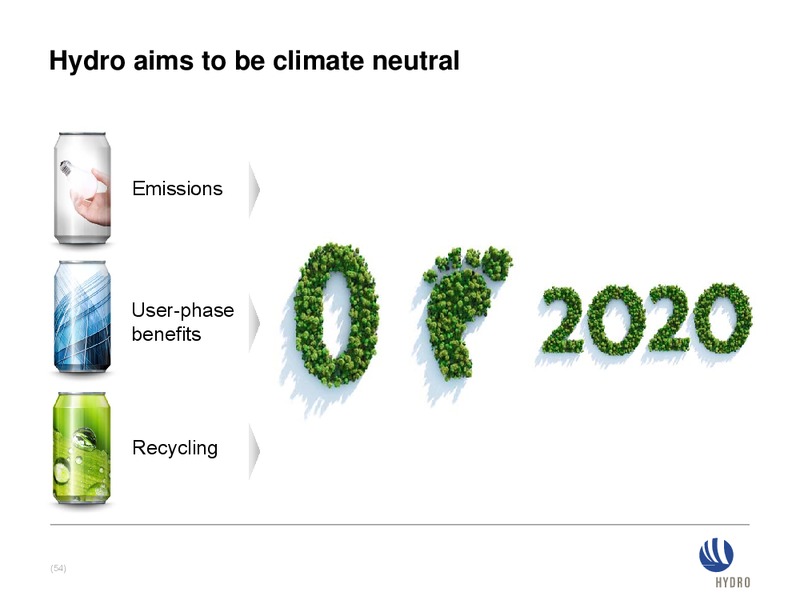 Hydro aims to be climate neutral

Emissions

User-phase benefits

Recycling

0

2020

(54)

HYDRO